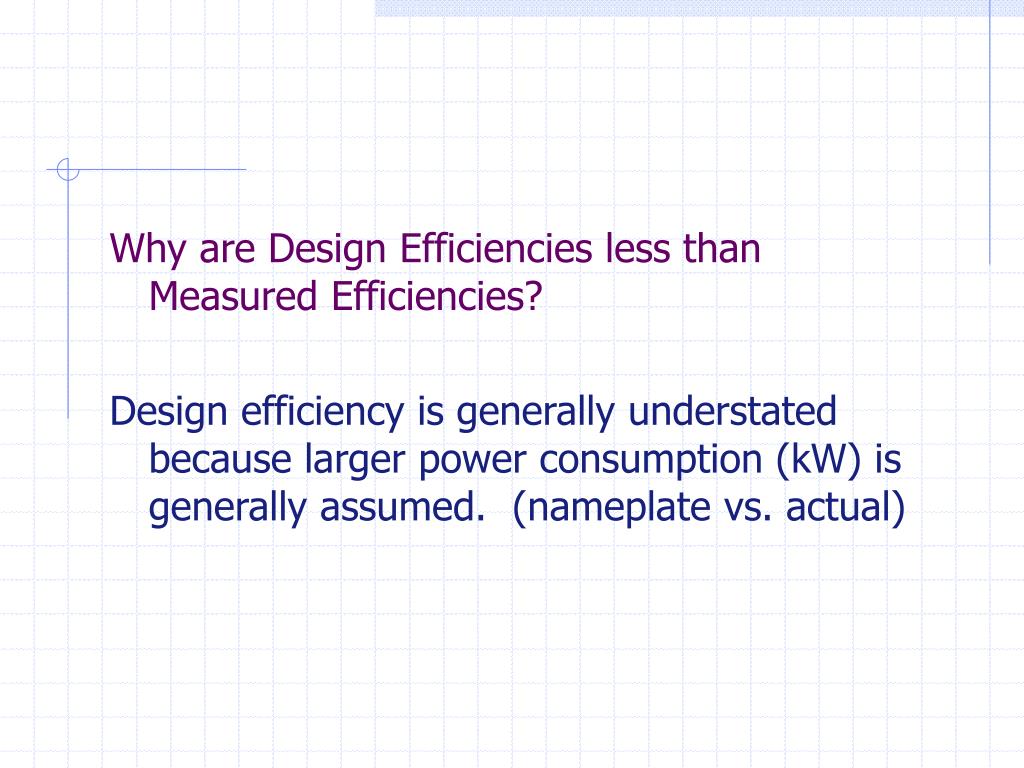 Why are Design Efficiencies less than Measured Efficiencies?

Design efficiency is generally understated because larger power consumption (kW) is generally assumed.  (nameplate vs. actual)